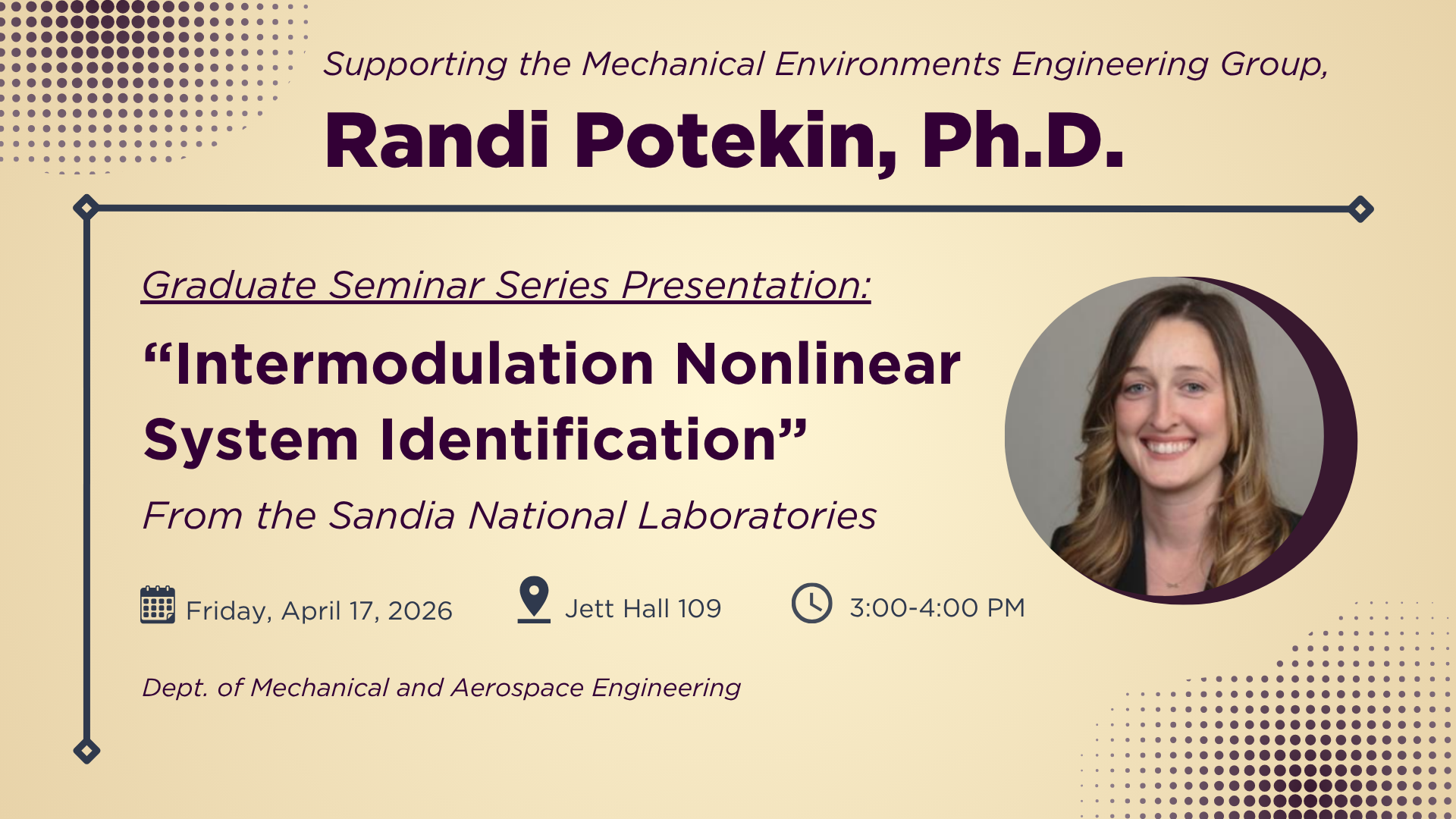 Supporting the Mechanical Environments Engineering Group,

Randi Potekin, Ph.D.

Graduate Seminar Series Presentation:

“Intermodulation Nonlinear System Identification”

From the Sandia National Laboratories

Friday, April 17, 2026

Jett Hall 109

3:00-4:00 PM

Dept. of Mechanical and Aerospace Engineering